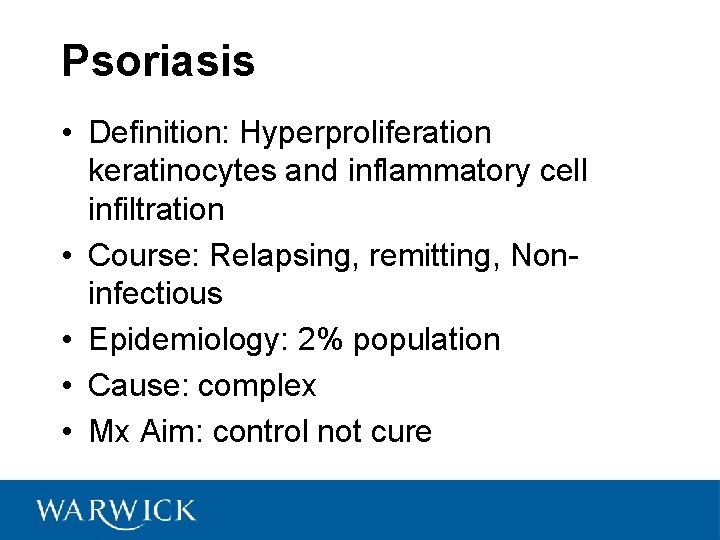 Psoriasis

• Definition: Hyperproliferation keratinocytes and inflammatory cell infiltration
• Course: Relapsing, remitting, Non-infectious
• Epidemiology: 2% population
• Cause: complex
• Mx Aim: control not cure

WARWICK